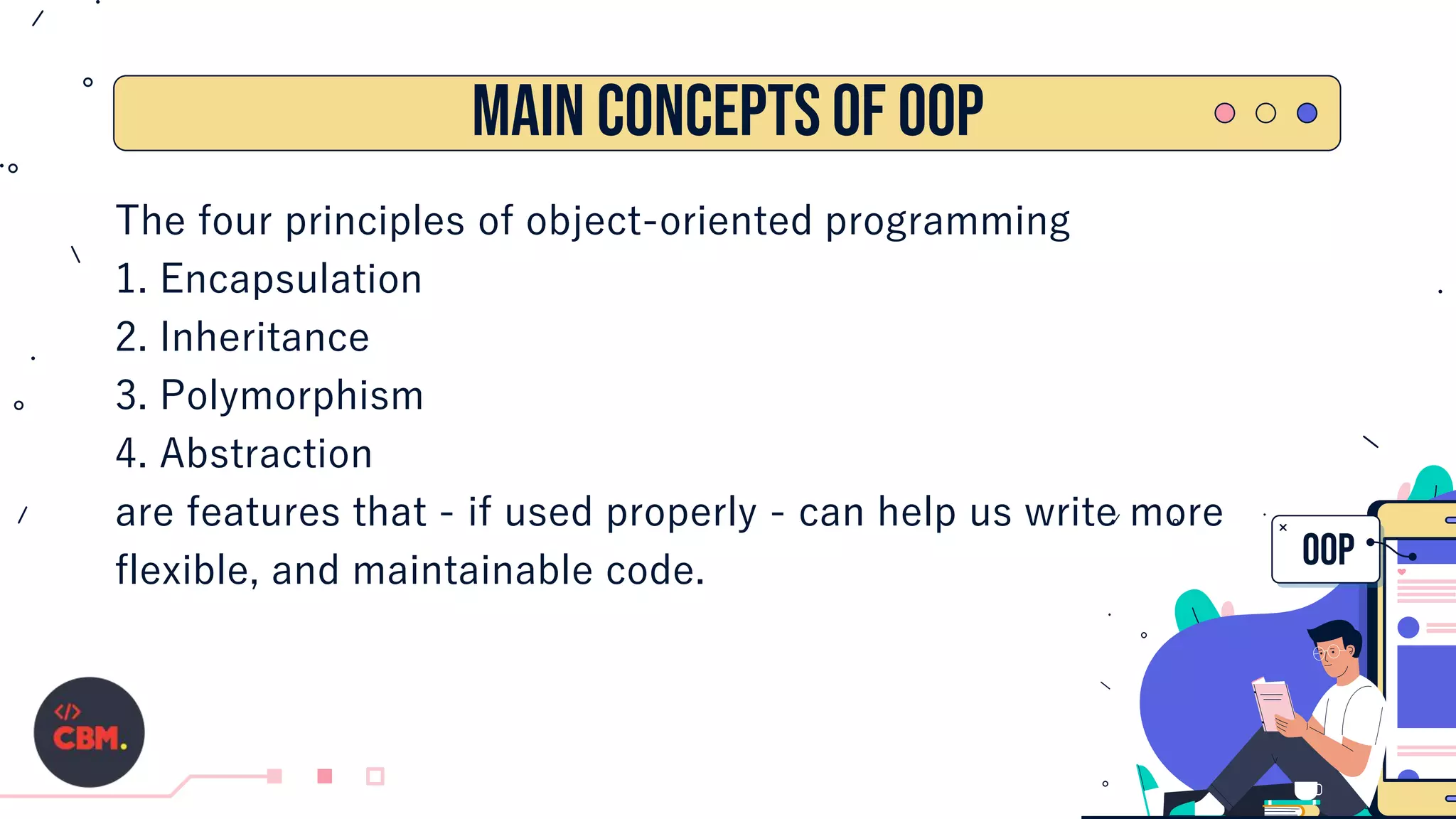 MAIN CONCEPTS OF OOP

The four principles of object-oriented programming
1. Encapsulation
2. Inheritance
3. Polymorphism
4. Abstraction
are features that - if used properly - can help us write more flexible, and maintainable code.

OOP

</> CBM.